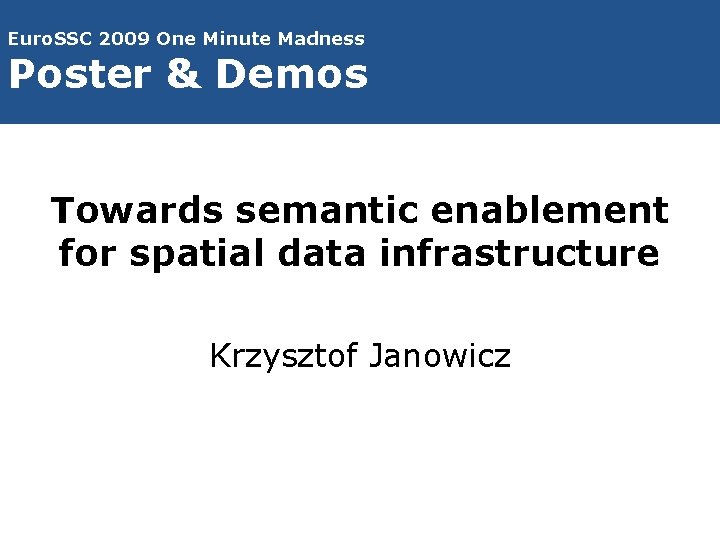 EuroSSC 2009 One Minute Madness
Poster & Demos

Towards semantic enablement for spatial data infrastructure

Krzysztof Janowicz